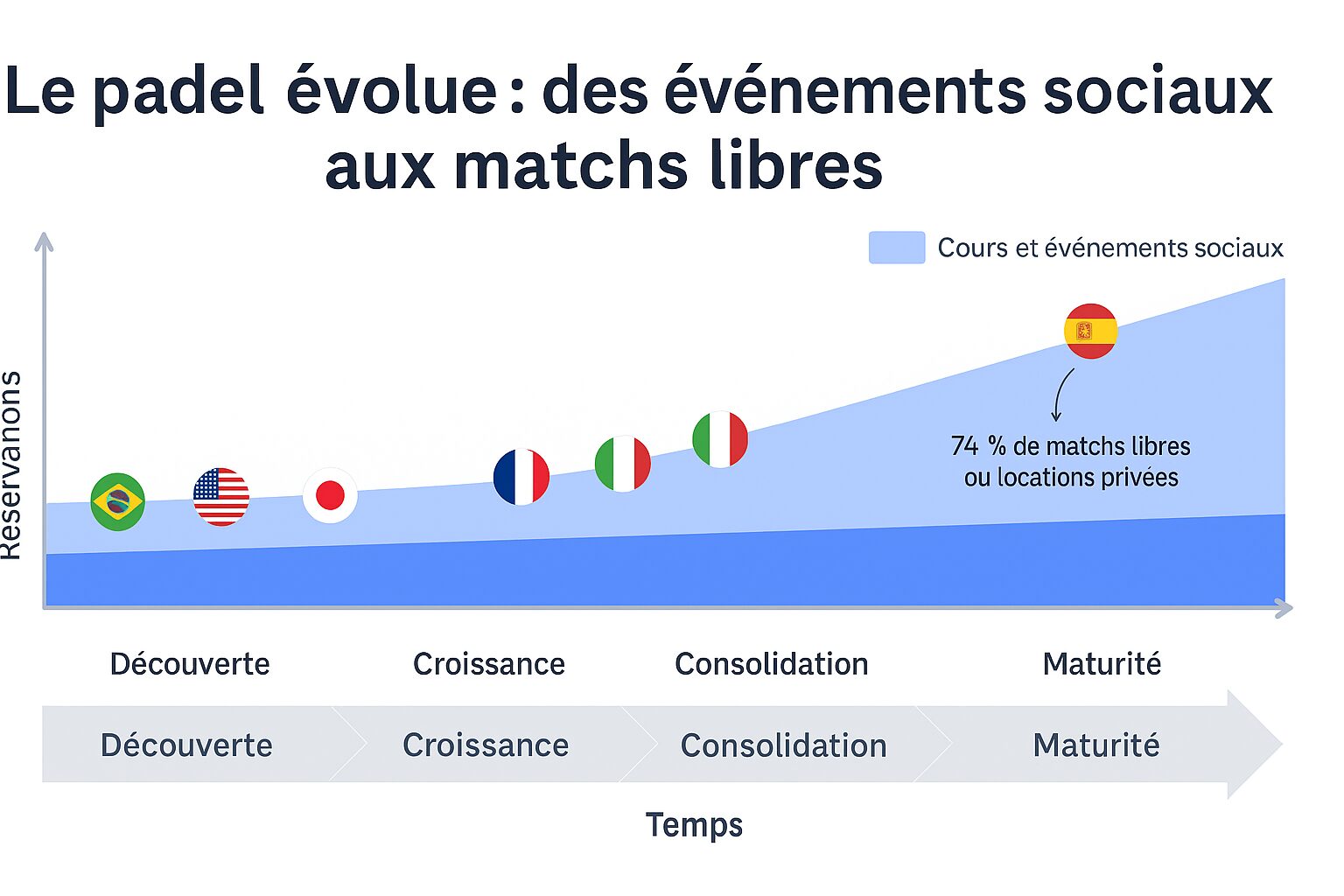 Le padel évolue : des événements sociaux aux matchs libres

Cours et événements sociaux

Reservanons

74 % de matchs libres ou locations privées

Découverte

Croissance

Consolidation

Maturité

Découverte

Croissance

Consolidation

Maturité

Temps